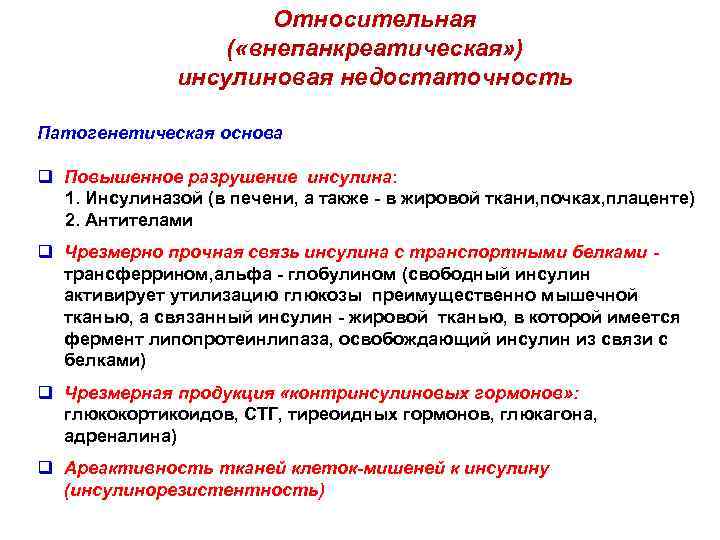 Относительная («внепанкреатическая») инсулиновая недостаточность

Патогенетическая основа

❑ Повышенное разрушение инсулина:
1. Инсулиназой (в печени, а также - в жировой ткани,почках,плаценте)
2. Антителами

❑ Чрезмерно прочная связь инсулина с транспортными белками - трансферрином,альфа - глобулином (свободный инсулин активирует утилизацию глюкозы преимущественно мышечной тканью, а связанный инсулин - жировой тканью, в которой имеется фермент липопротеинлипаза, освобождающий инсулин из связи с белками)

❑ Чрезмерная продукция «контринсулиновых гормонов»: глюкокортикоидов, СТГ, тиреоидных гормонов, глюкагона, адреналина)

❑ Ареактивность тканей клеток-мишеней к инсулину (инсулинорезистентность)